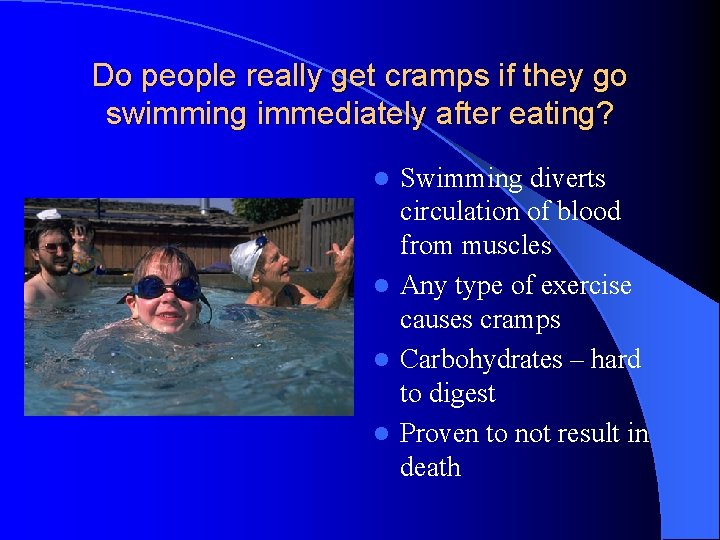 Do people really get cramps if they go swimming immediately after eating?

- Swimming diverts circulation of blood from muscles
- Any type of exercise causes cramps
- Carbohydrates – hard to digest
- Proven to not result in death